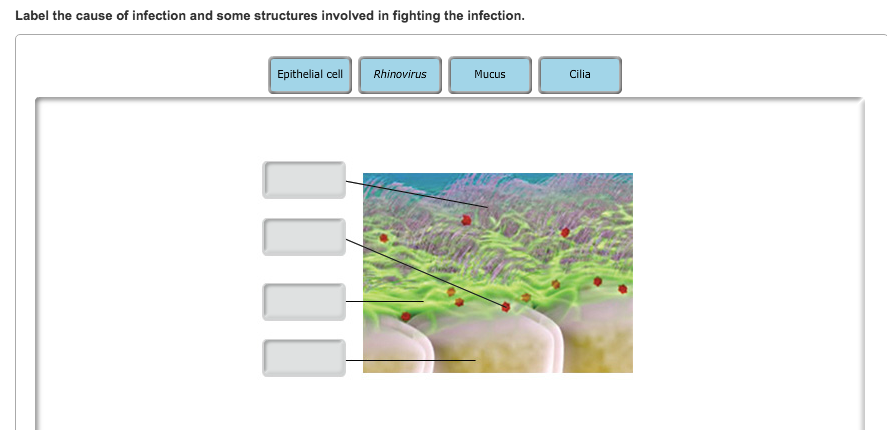 Label the cause of infection and some structures involved in fighting the infection.

Epithelial cell

Rhinovirus

Mucus

Cilia